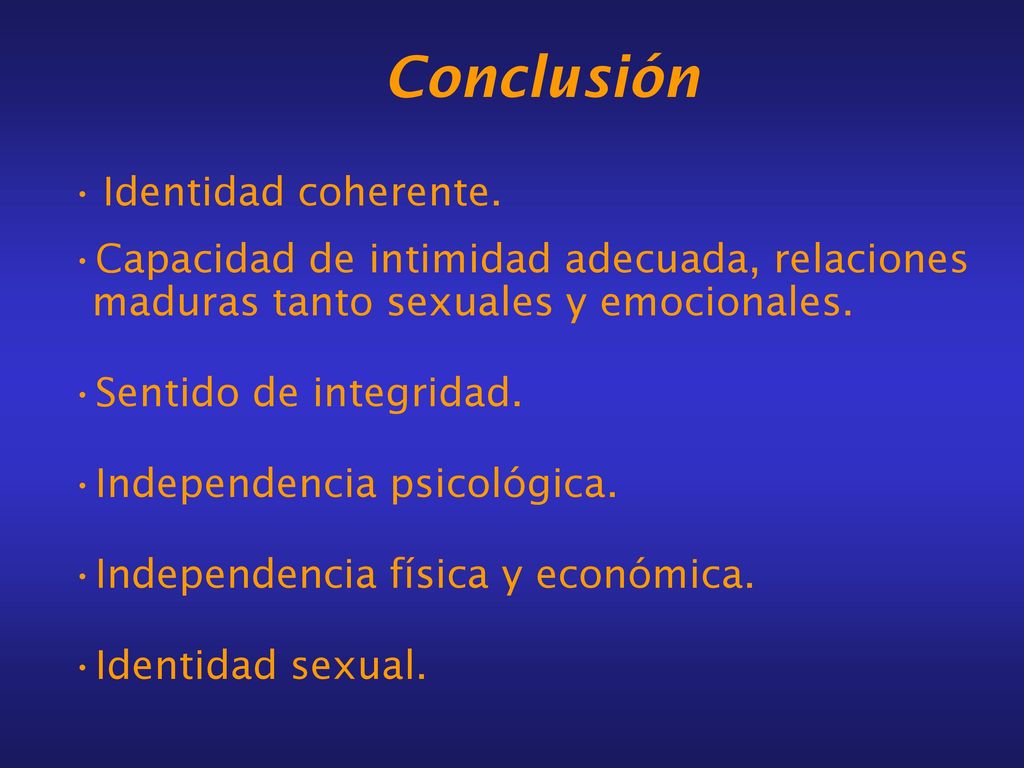 Conclusión

• Identidad coherente.

•Capacidad de intimidad adecuada, relaciones maduras tanto sexuales y emocionales.

•Sentido de integridad.

•Independencia psicológica.

•Independencia física y económica.

•Identidad sexual.